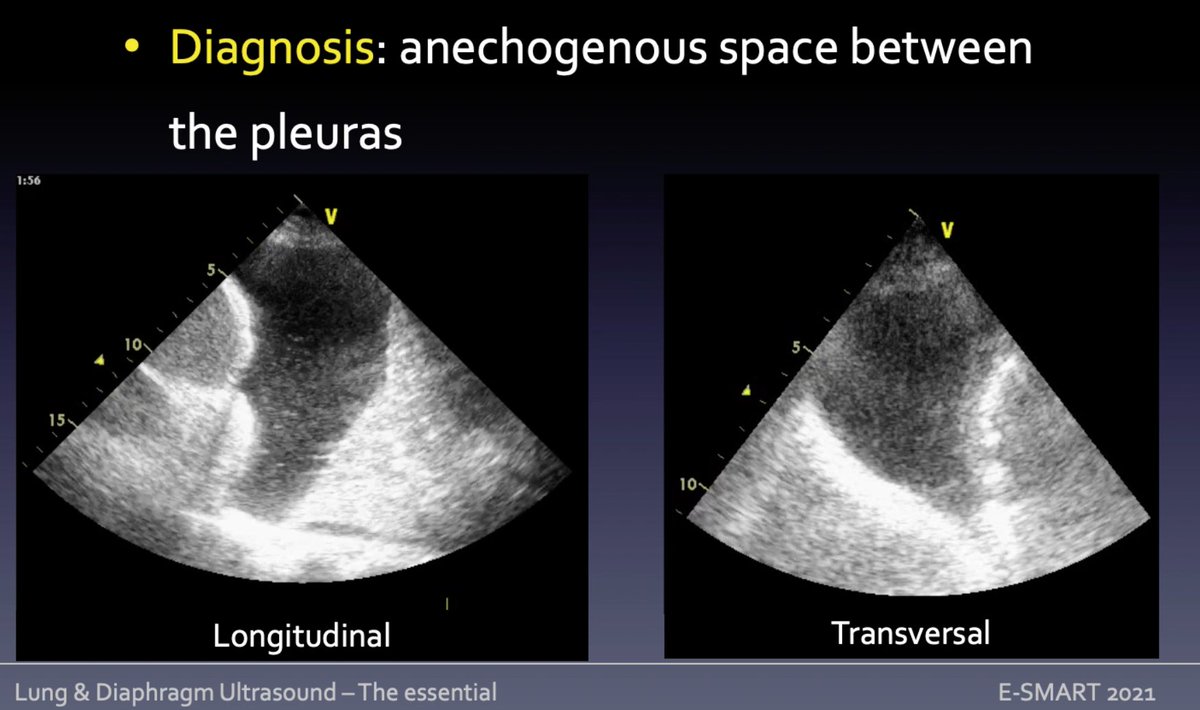 • Diagnosis: anechogenous space between the pleuras

1:56

V

5

10

15

Longitudinal

V

5

10

Transversal

Lung & Diaphragm Ultrasound – The essential

E-SMART 2021